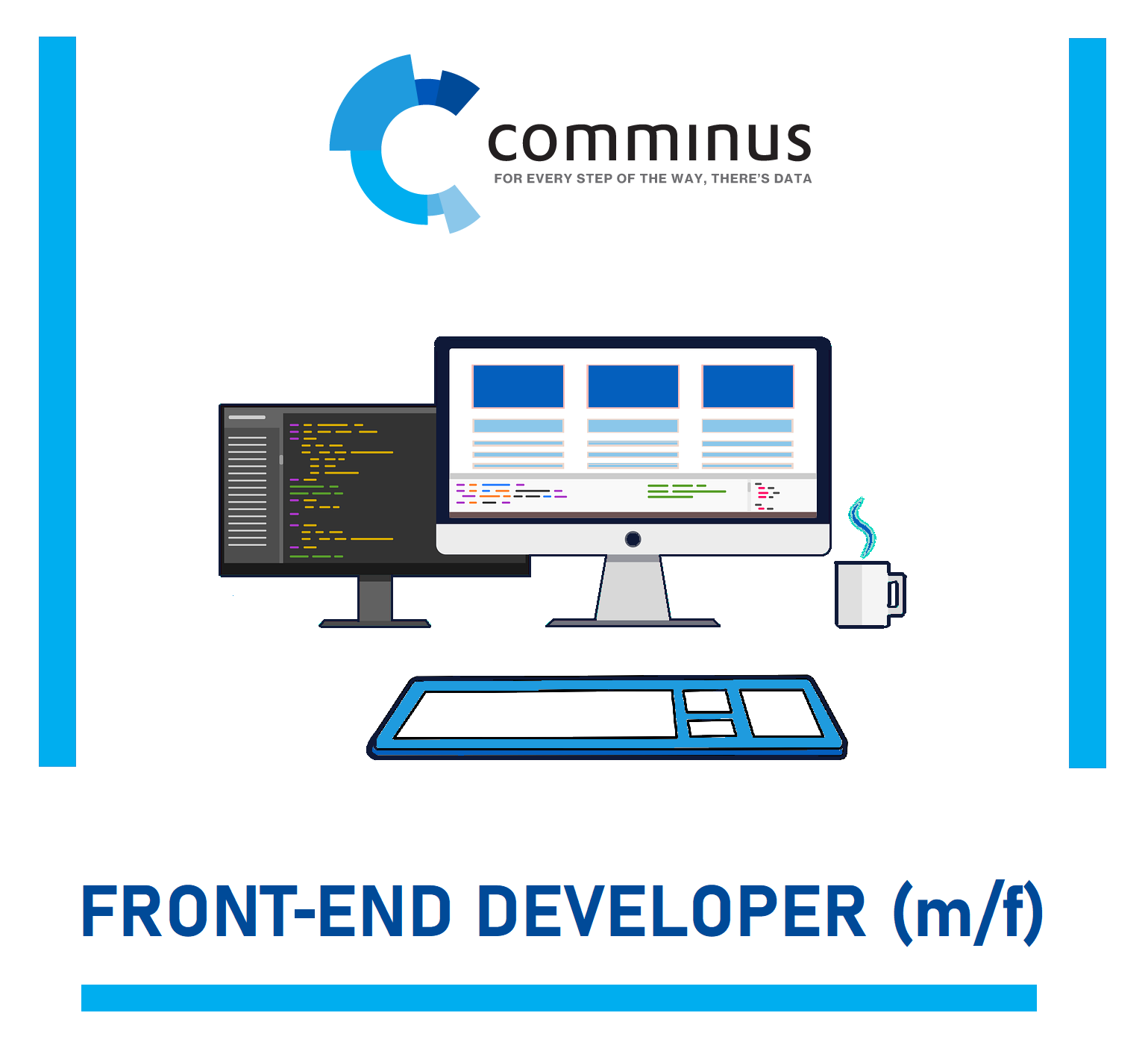 comminus
FOR EVERY STEP OF THE WAY, THERE'S DATA

FRONT-END DEVELOPER (m/f)